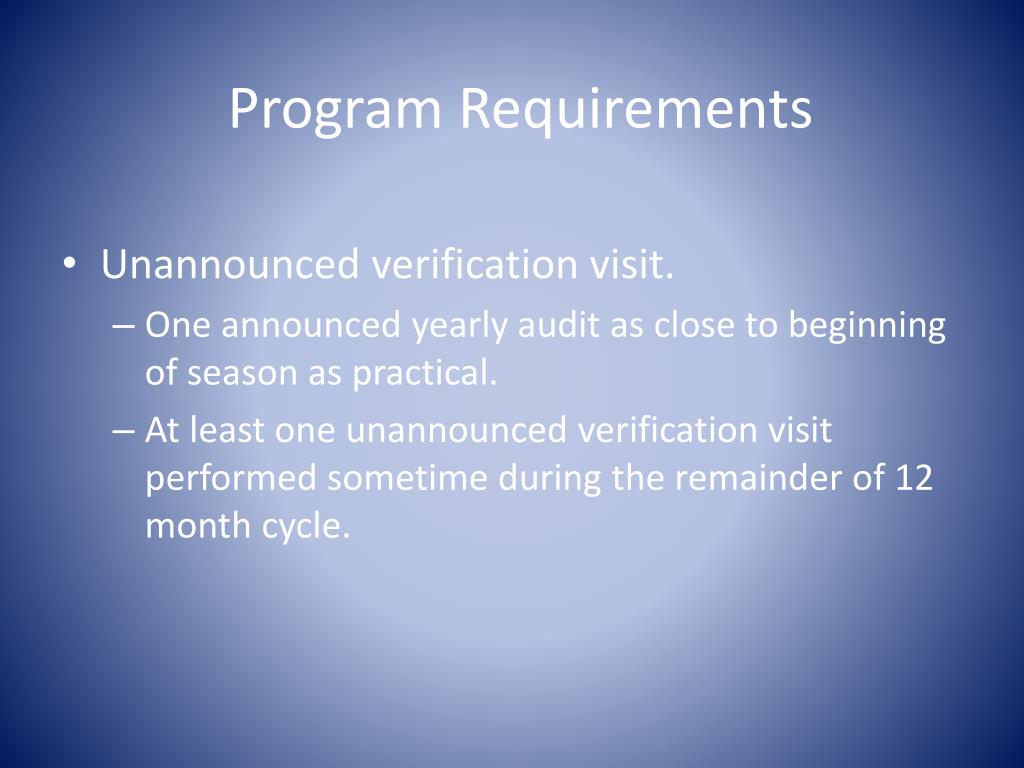 Program Requirements

• Unannounced verification visit.
– One announced yearly audit as close to beginning of season as practical.
– At least one unannounced verification visit performed sometime during the remainder of 12 month cycle.